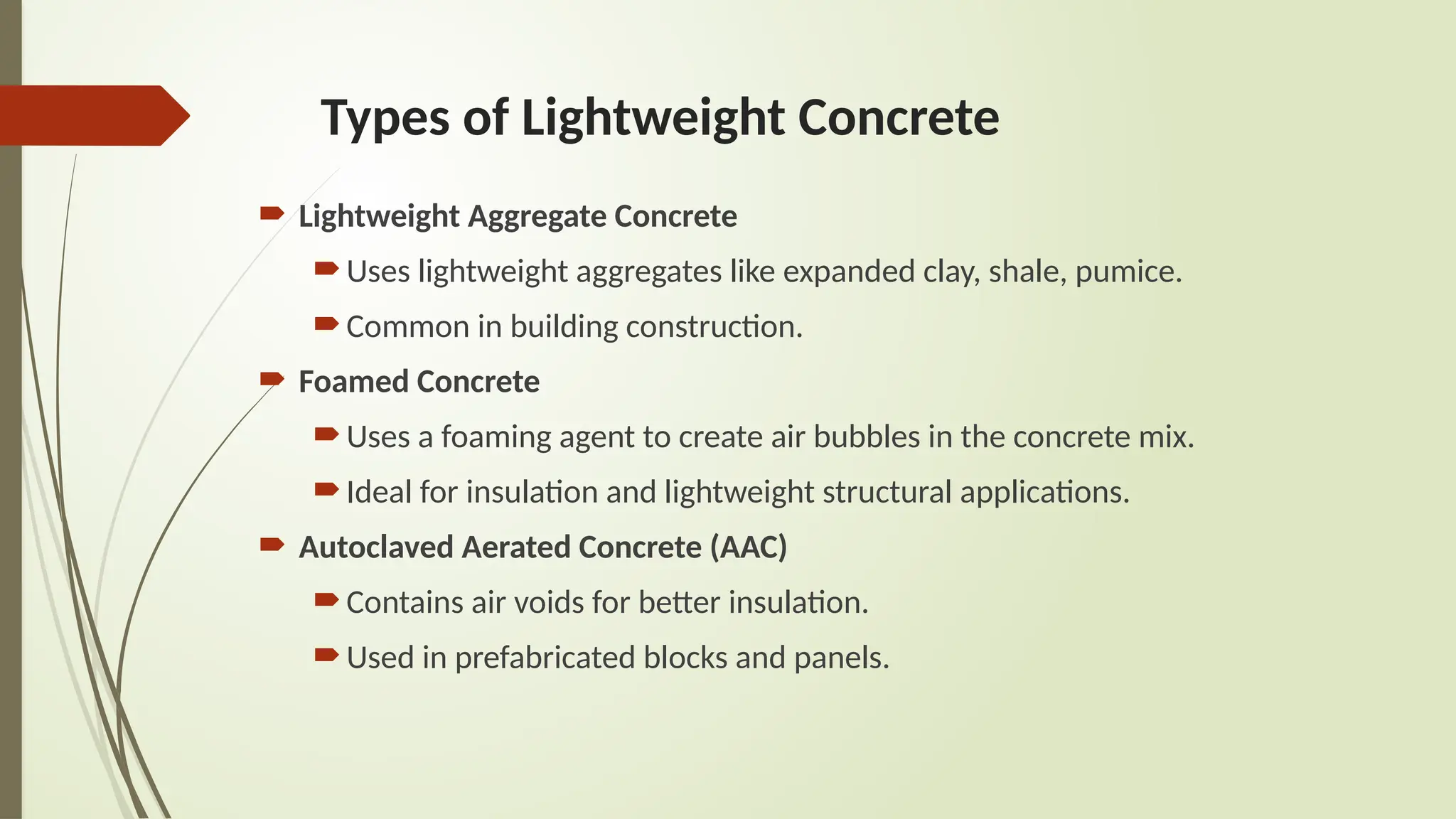 Types of Lightweight Concrete

Lightweight Aggregate Concrete

Uses lightweight aggregates like expanded clay, shale, pumice.

Common in building construction.

Foamed Concrete

Uses a foaming agent to create air bubbles in the concrete mix.

Ideal for insulation and lightweight structural applications.

Autoclaved Aerated Concrete (AAC)

Contains air voids for better insulation.

Used in prefabricated blocks and panels.